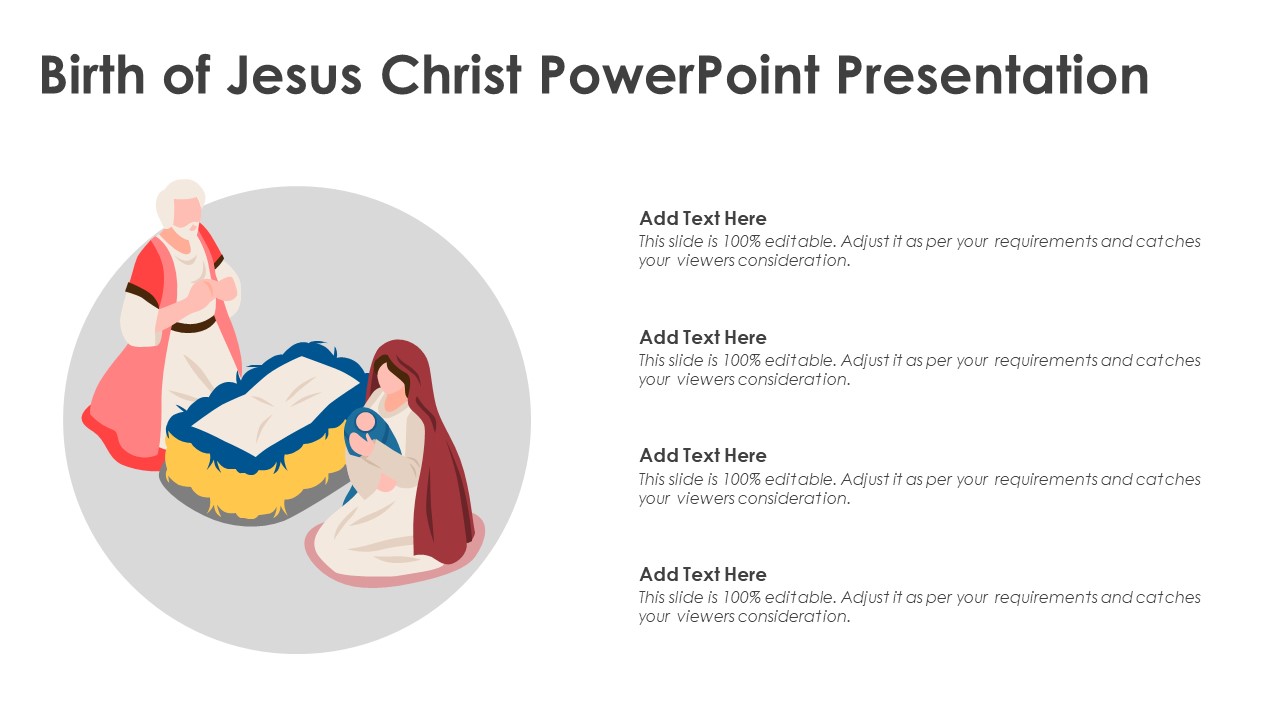 Birth of Jesus Christ PowerPoint Presentation

Add Text Here
This slide is 100% editable. Adjust it as per your requirements and catches your viewers consideration.

Add Text Here
This slide is 100% editable. Adjust it as per your requirements and catches your viewers consideration.

Add Text Here
This slide is 100% editable. Adjust it as per your requirements and catches your viewers consideration.

Add Text Here
This slide is 100% editable. Adjust it as per your requirements and catches your viewers consideration.